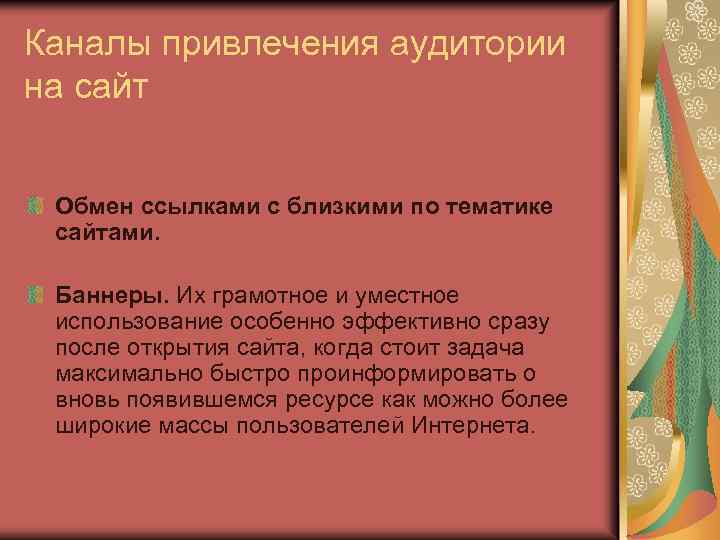 Каналы привлечения аудитории на сайт

Обмен ссылками с близкими по тематике сайтами.

Баннеры. Их грамотное и уместное использование особенно эффективно сразу после открытия сайта, когда стоит задача максимально быстро проинформировать о вновь появившемся ресурсе как можно более широкие массы пользователей Интернета.